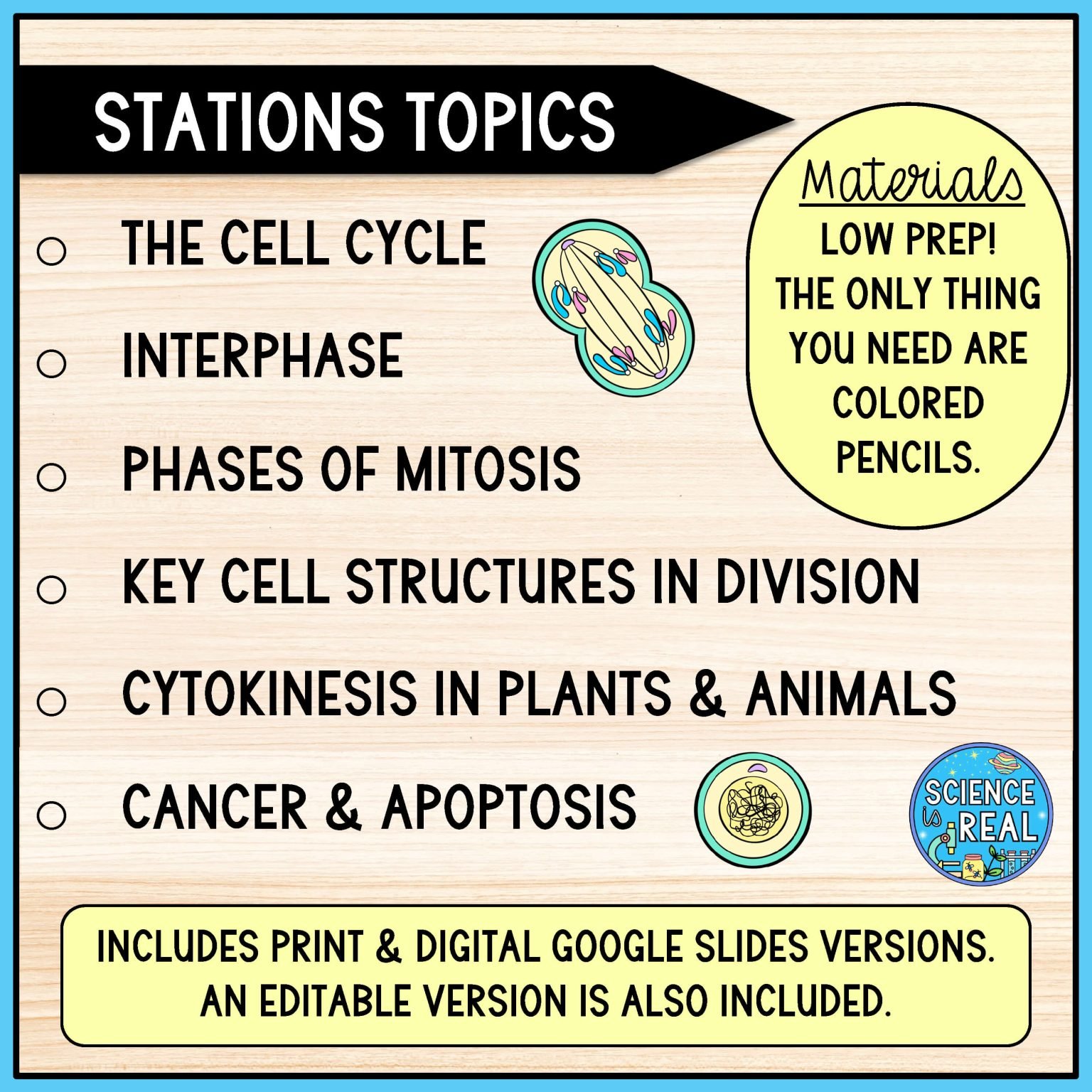 STATIONS TOPICS

○ THE CELL CYCLE

○ INTERPHASE

○ PHASES OF MITOSIS

○ KEY CELL STRUCTURES IN DIVISION

○ CYTOKINESIS IN PLANTS & ANIMALS

○ CANCER & APOPTOSIS

Materials

LOW PREP! THE ONLY THING YOU NEED ARE COLORED PENCILS.

SCIENCE is REAL

INCLUDES PRINT & DIGITAL GOOGLE SLIDES VERSIONS. AN EDITABLE VERSION IS ALSO INCLUDED.